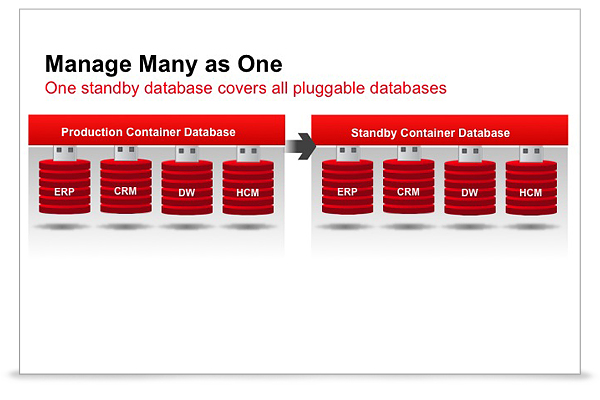 Manage Many as One
One standby database covers all pluggable databases

Production Container Database

ERP CRM DW HCM

Standby Container Database

ERP CRM DW HCM